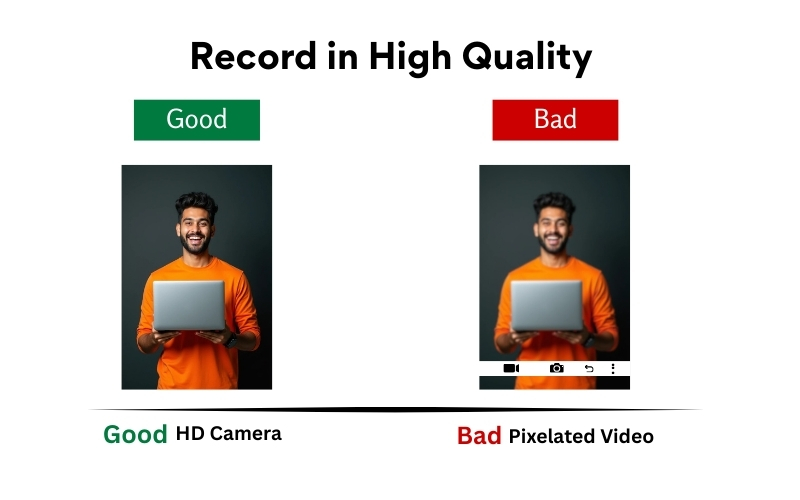 Record in High Quality

Good

Bad

Good HD Camera

Bad Pixelated Video